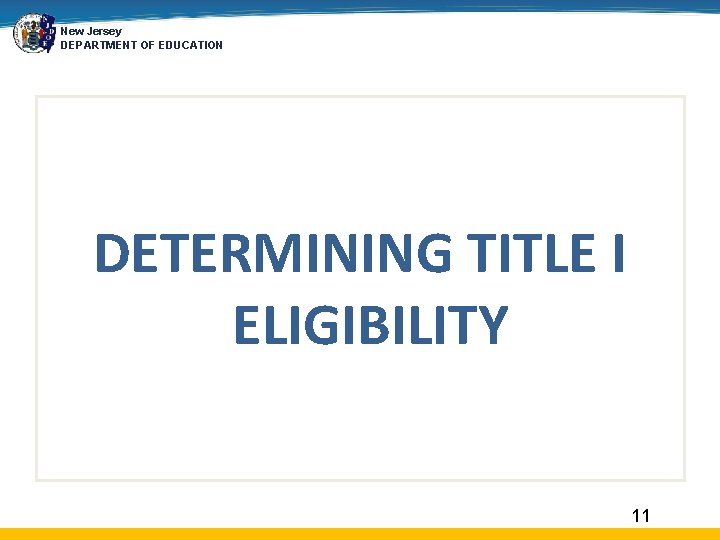 New Jersey
DEPARTMENT OF EDUCATION

DETERMINING TITLE I ELIGIBILITY

11